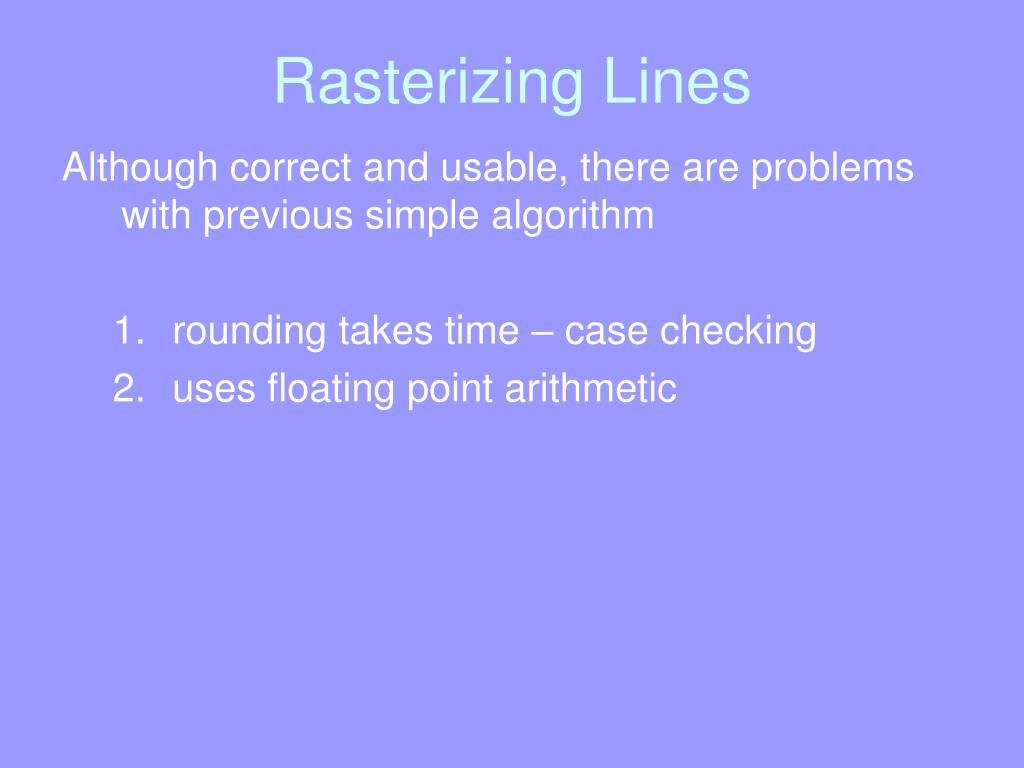 Rasterizing Lines

Although correct and usable, there are problems with previous simple algorithm

1. rounding takes time – case checking
2. uses floating point arithmetic